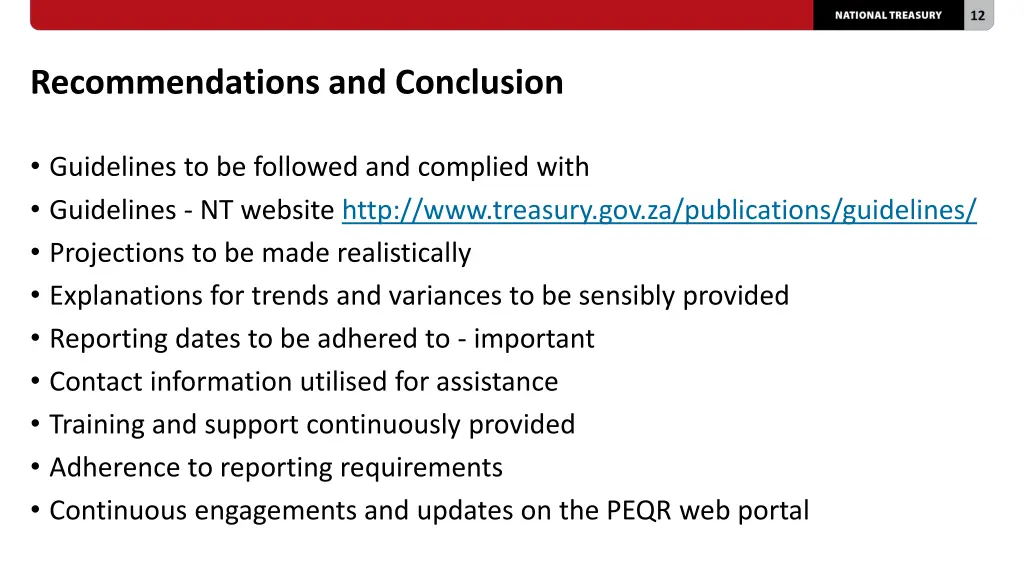 NATIONAL TREASURY 12

Recommendations and Conclusion

• Guidelines to be followed and complied with
• Guidelines - NT website http://www.treasury.gov.za/publications/guidelines/
• Projections to be made realistically
• Explanations for trends and variances to be sensibly provided
• Reporting dates to be adhered to - important
• Contact information utilised for assistance
• Training and support continuously provided
• Adherence to reporting requirements
• Continuous engagements and updates on the PEQR web portal